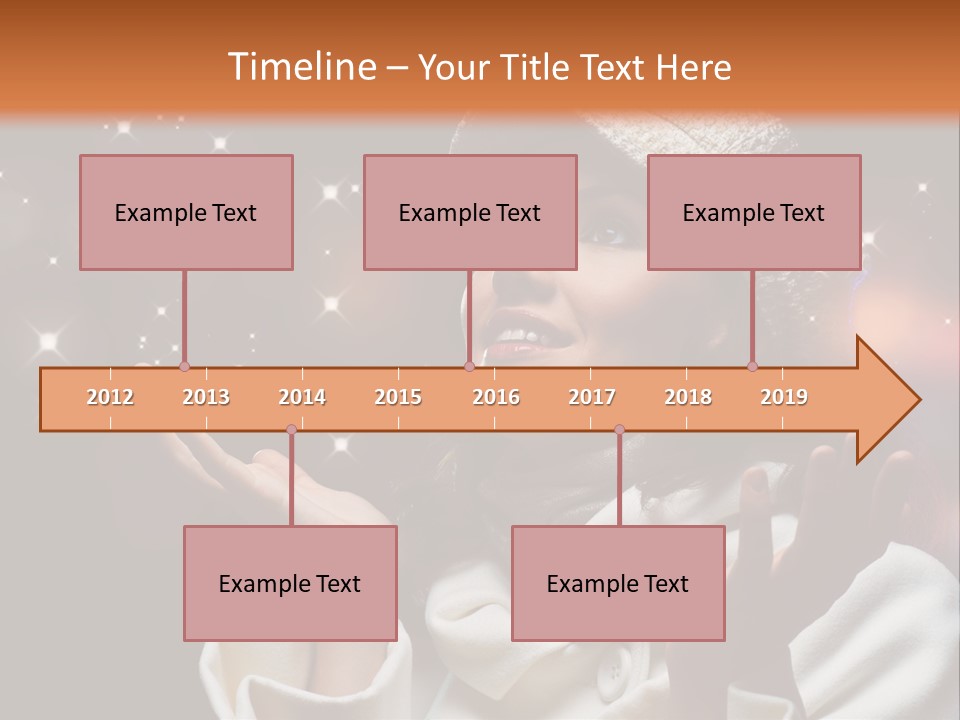 Timeline – Your Title Text Here

Example Text

Example Text

Example Text

2012
2013
2014
2015
2016
2017
2018
2019

Example Text

Example Text